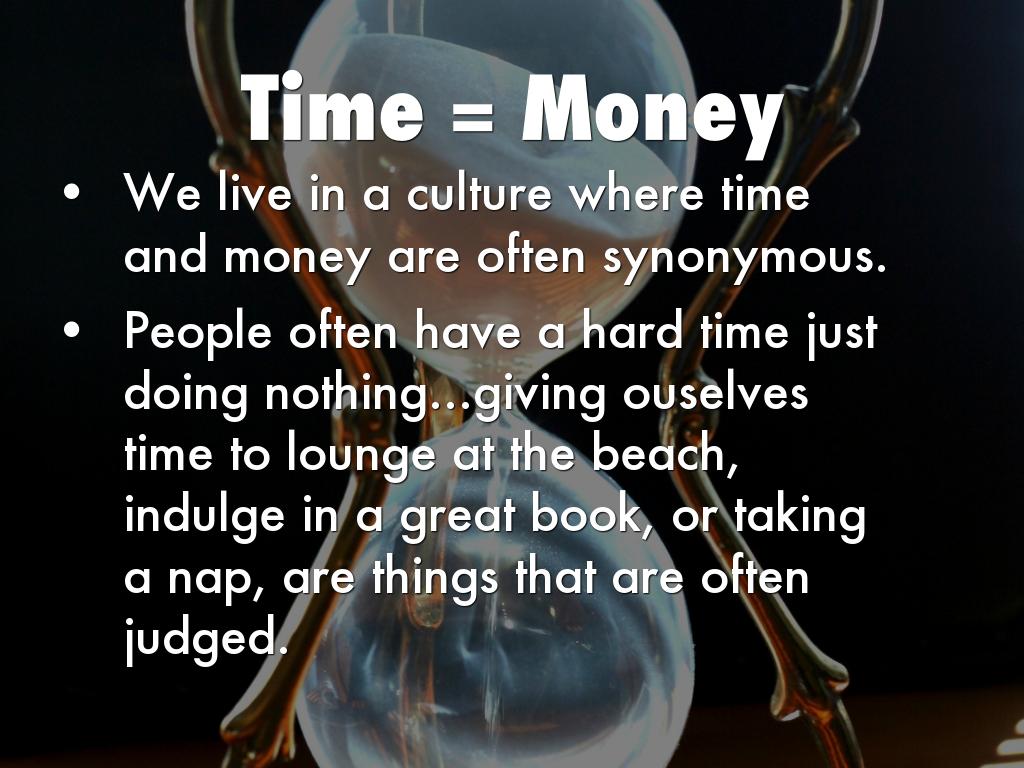 Time = Money

• We live in a culture where time and money are often synonymous.

• People often have a hard time just doing nothing…giving ouselves time to lounge at the beach, indulge in a great book, or taking a nap, are things that are often judged.